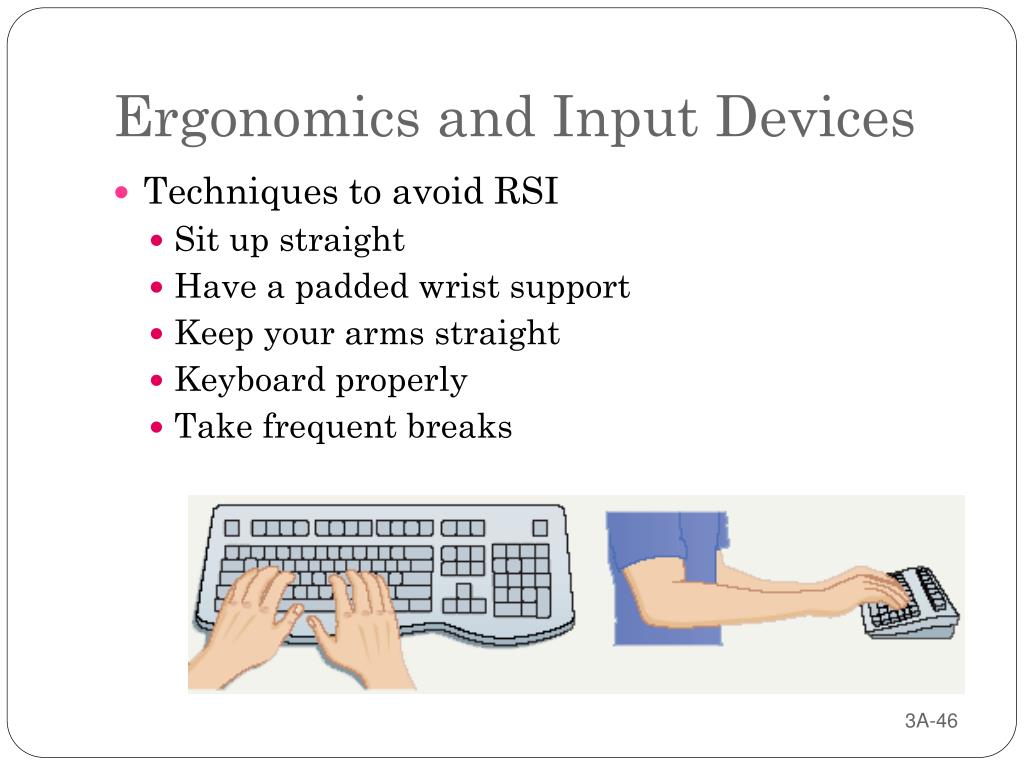 Ergonomics and Input Devices

- Techniques to avoid RSI
  - Sit up straight
  - Have a padded wrist support
  - Keep your arms straight
  - Keyboard properly
  - Take frequent breaks

3A-46